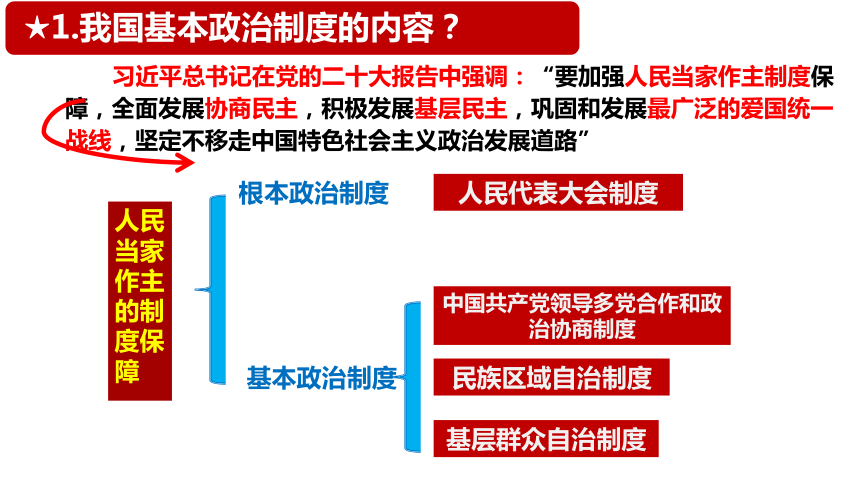 ★1.我国基本政治制度的内容？

习近平总书记在党的二十大报告中强调：“要加强人民当家作主制度保障，全面发展协商民主，积极发展基层民主，巩固和发展最广泛的爱国统一战线，坚定不移走中国特色社会主义政治发展道路”

人民当家作主的制度保障

根本政治制度

人民代表大会制度

基本政治制度

中国共产党领导多党合作和政治协商制度

民族区域自治制度

基层群众自治制度